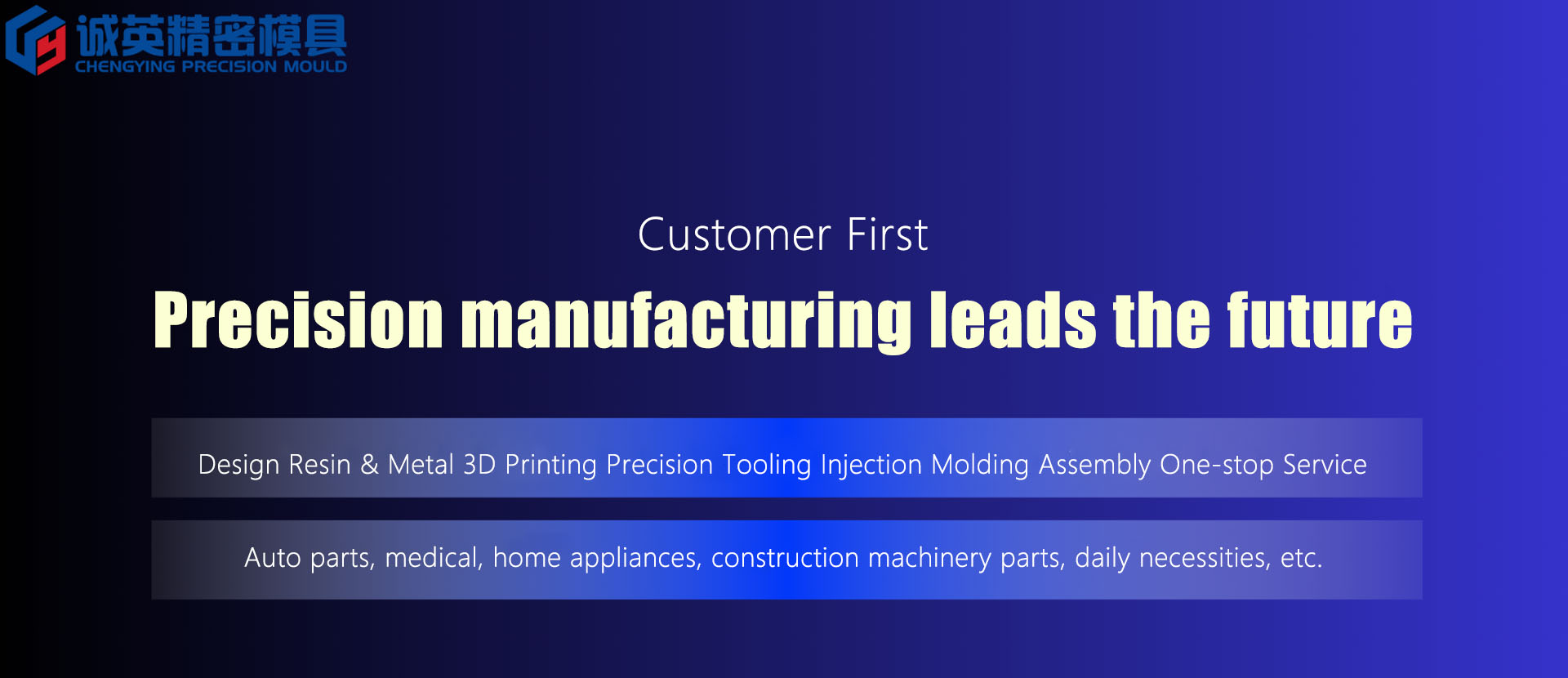 诚英精密模具
CHENGYING PRECISION MOULD

Customer First

Precision manufacturing leads the future

Design Resin & Metal 3D Printing Precision Tooling Injection Molding Assembly One-stop Service

Auto parts, medical, home appliances, construction machinery parts, daily necessities, etc.